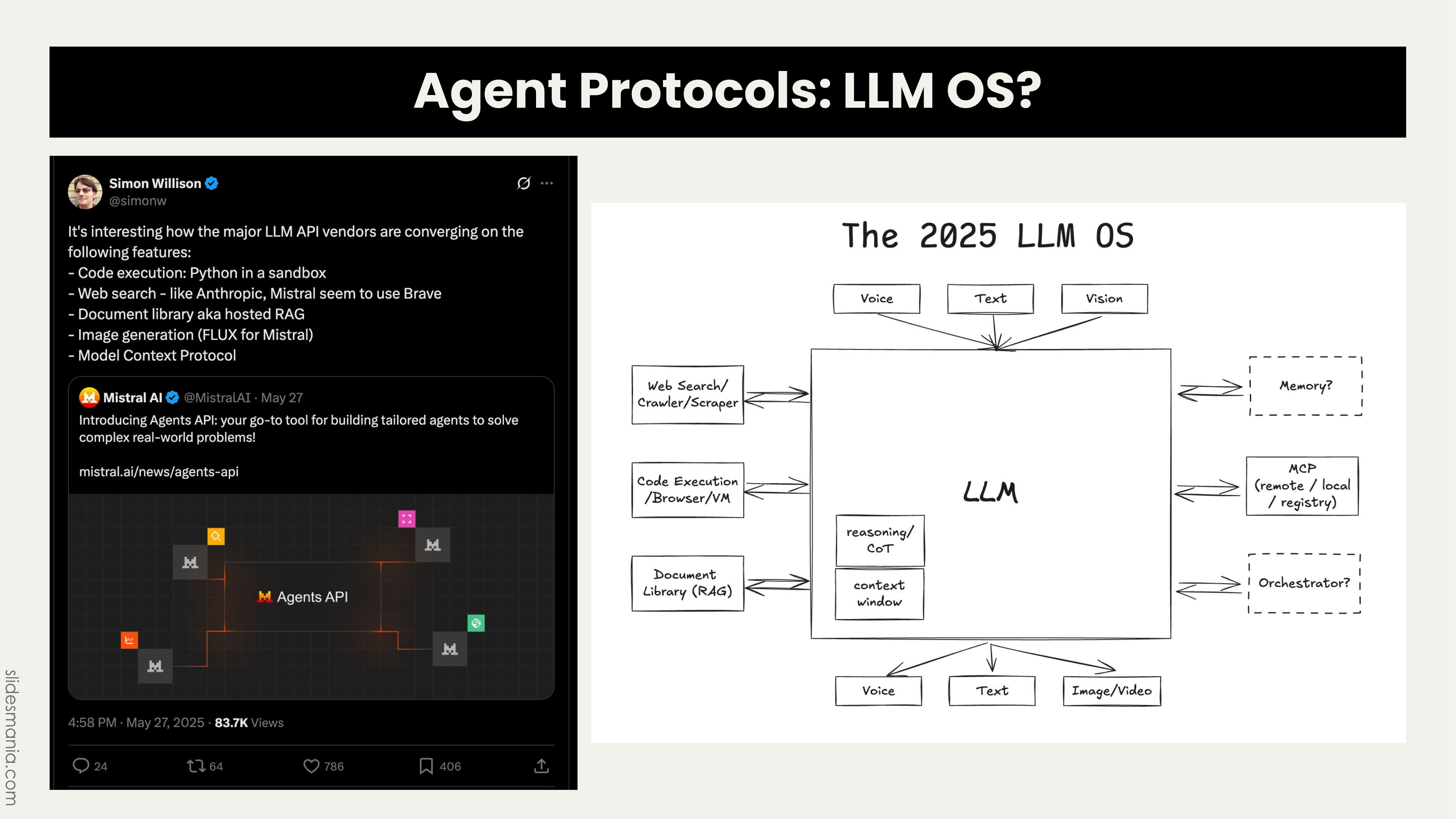 Agent Protocols: LLM OS?

Simon Willison
@simonw

It's interesting how the major LLM API vendors are converging on the following features:
- Code execution: Python in a sandbox
- Web search - like Anthropic, Mistral seem to use Brave
- Document library aka hosted RAG
- Image generation (FLUX for Mistral)
- Model Context Protocol

Mistral AI @MistralAI · May 27
Introducing Agents API: your go-to tool for building tailored agents to solve complex real-world problems!

mistral.ai/news/agents-api

Agents API

4:58 PM · May 27, 2025 · 83.7K Views

24 64 786 406

The 2025 LLM OS

Voice
Text
Vision

Web Search/ Crawler/Scraper

Code Execution /Browser/VM

Document Library (RAG)

LLM

reasoning/ CoT

context window

Memory?

MCP (remote / local / registry)

Orchestrator?

Voice
Text
Image/Video

slidesmania.com